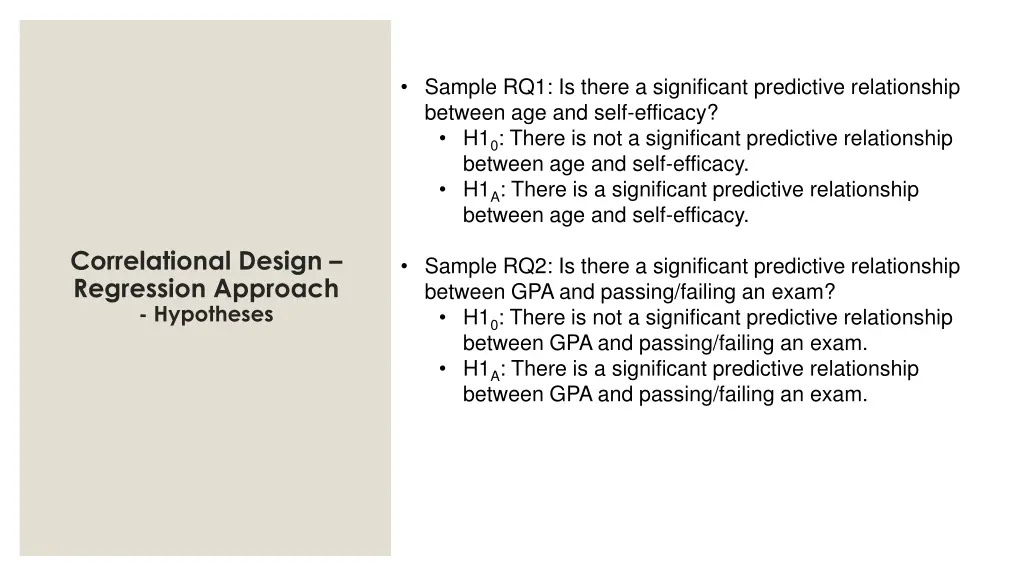 Correlational Design – Regression Approach
- Hypotheses

• Sample RQ1: Is there a significant predictive relationship between age and self-efficacy?
  • $H1_0$: There is not a significant predictive relationship between age and self-efficacy.
  • $H1_A$: There is a significant predictive relationship between age and self-efficacy.

• Sample RQ2: Is there a significant predictive relationship between GPA and passing/failing an exam?
  • $H1_0$: There is not a significant predictive relationship between GPA and passing/failing an exam.
  • $H1_A$: There is a significant predictive relationship between GPA and passing/failing an exam.